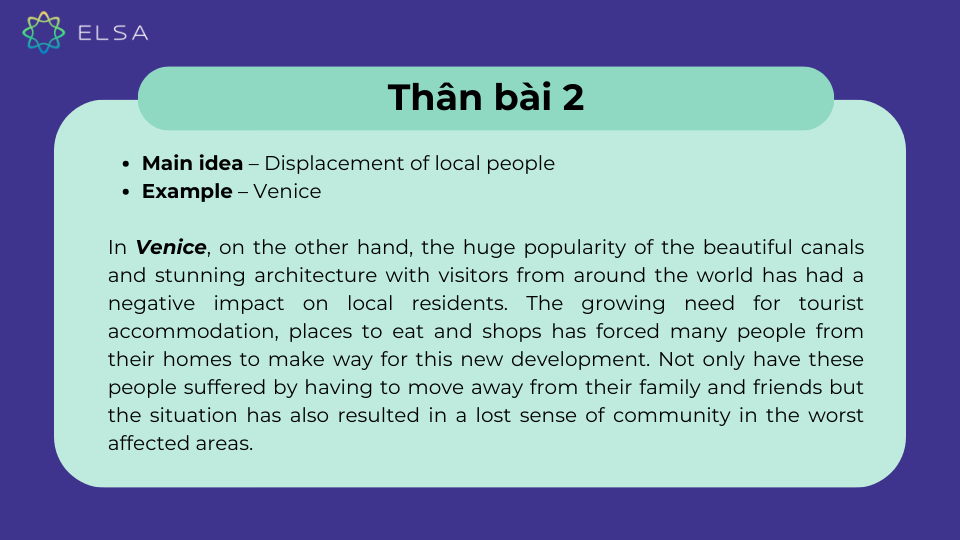 ELSA

Thân bài 2

- Main idea – Displacement of local people
- Example – Venice

In Venice, on the other hand, the huge popularity of the beautiful canals and stunning architecture with visitors from around the world has had a negative impact on local residents. The growing need for tourist accommodation, places to eat and shops has forced many people from their homes to make way for this new development. Not only have these people suffered by having to move away from their family and friends but the situation has also resulted in a lost sense of community in the worst affected areas.